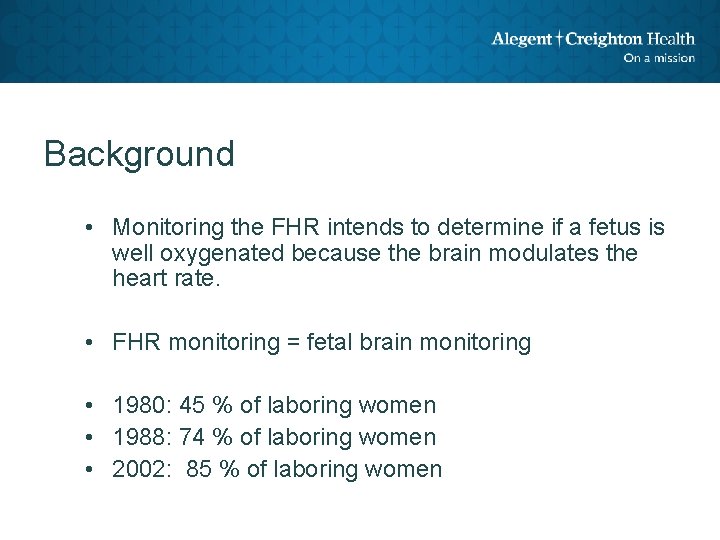 Alegent † Creighton Health
On a mission

Background

• Monitoring the FHR intends to determine if a fetus is well oxygenated because the brain modulates the heart rate.

• FHR monitoring = fetal brain monitoring

• 1980: 45 % of laboring women
• 1988: 74 % of laboring women
• 2002: 85 % of laboring women